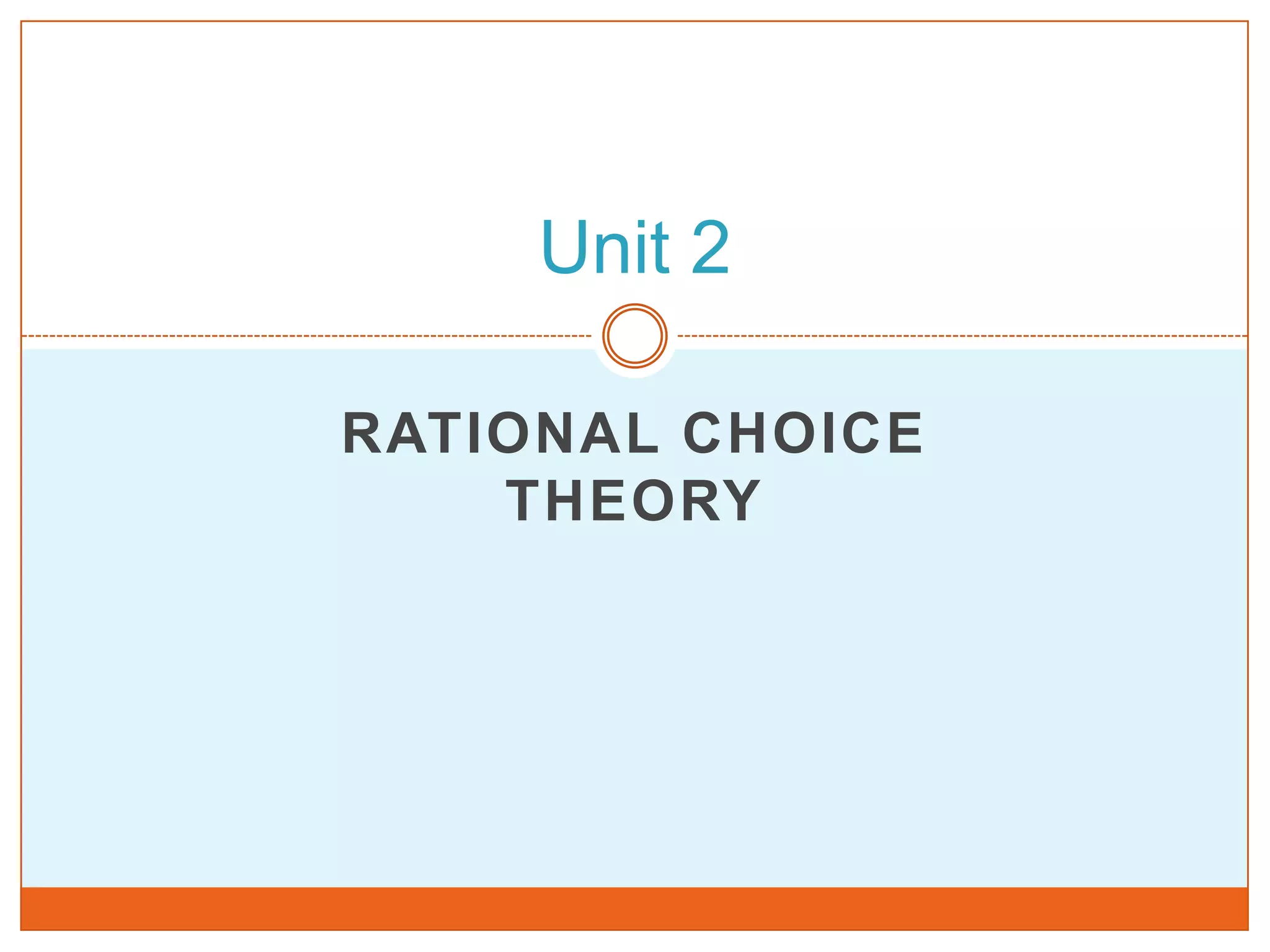 Unit 2

RATIONAL CHOICE THEORY